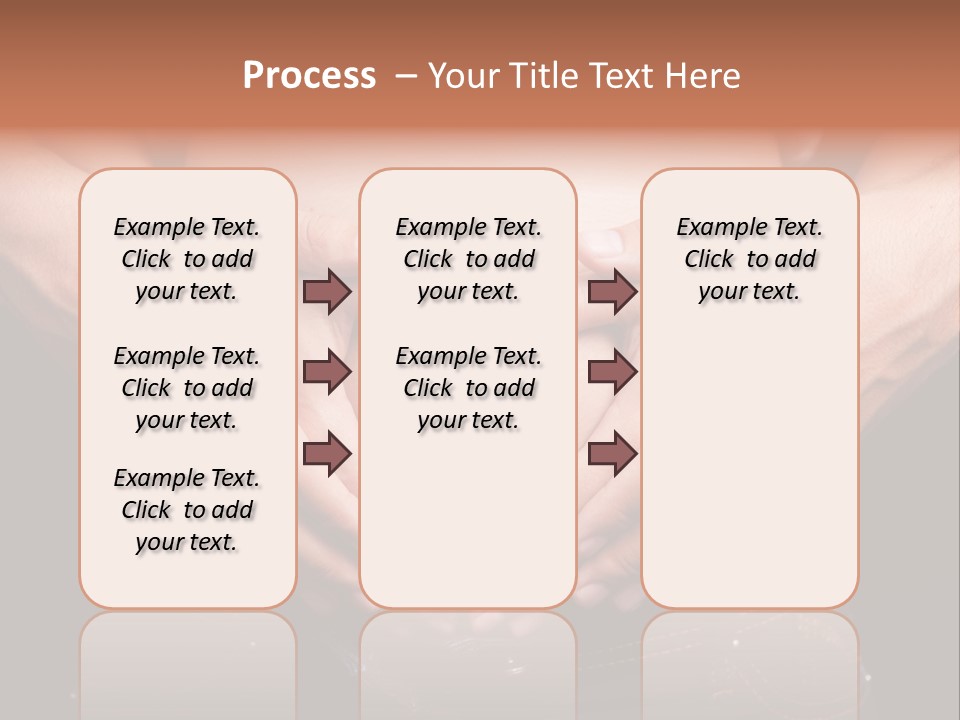 Process – Your Title Text Here

Example Text. Click to add your text.

Example Text. Click to add your text.

Example Text. Click to add your text.

Example Text. Click to add your text.

Example Text. Click to add your text.

Example Text. Click to add your text.